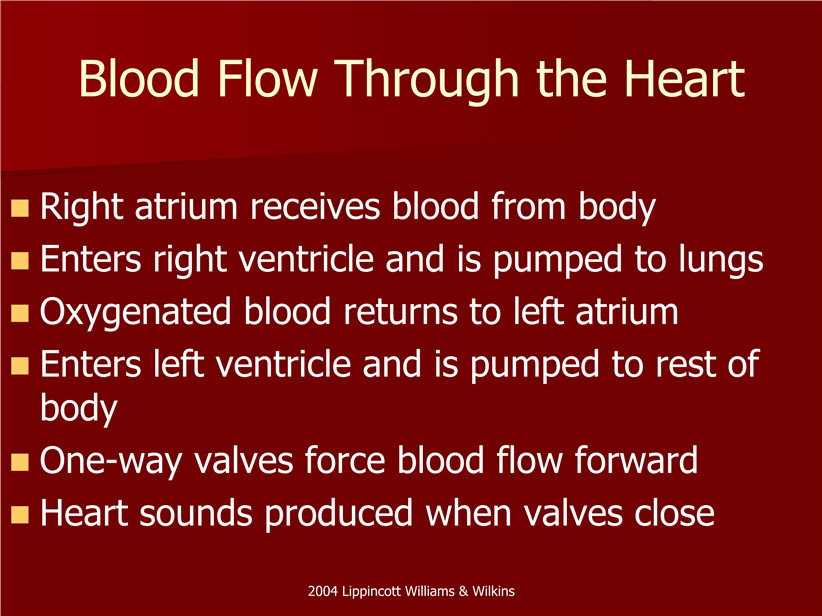 Blood Flow Through the Heart

- Right atrium receives blood from body
- Enters right ventricle and is pumped to lungs
- Oxygenated blood returns to left atrium
- Enters left ventricle and is pumped to rest of body
- One-way valves force blood flow forward
- Heart sounds produced when valves close

2004 Lippincott Williams & Wilkins